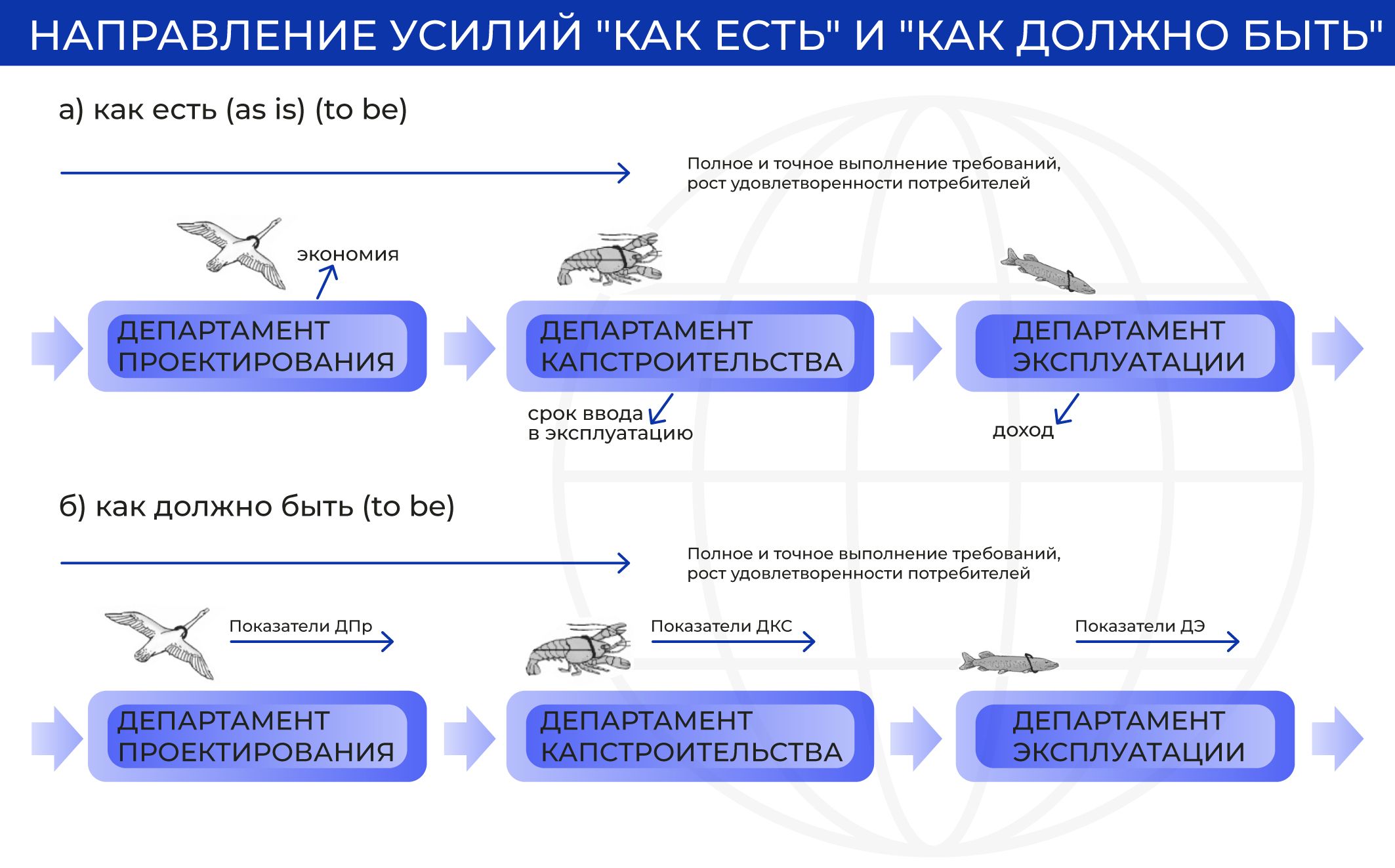 НАПРАВЛЕНИЕ УСИЛИЙ "КАК ЕСТЬ" И "КАК ДОЛЖНО БЫТЬ"

а) как есть (as is) (to be)

Полное и точное выполнение требований, рост удовлетворенности потребителей

экономия

ДЕПАРТАМЕНТ ПРОЕКТИРОВАНИЯ

ДЕПАРТАМЕНТ КАПСТРОИТЕЛЬСТВА

ДЕПАРТАМЕНТ ЭКСПЛУАТАЦИИ

срок ввода в эксплуатацию

доход

б) как должно быть (to be)

Полное и точное выполнение требований, рост удовлетворенности потребителей

Показатели ДПр

Показатели ДКС

Показатели ДЭ

ДЕПАРТАМЕНТ ПРОЕКТИРОВАНИЯ

ДЕПАРТАМЕНТ КАПСТРОИТЕЛЬСТВА

ДЕПАРТАМЕНТ ЭКСПЛУАТАЦИИ